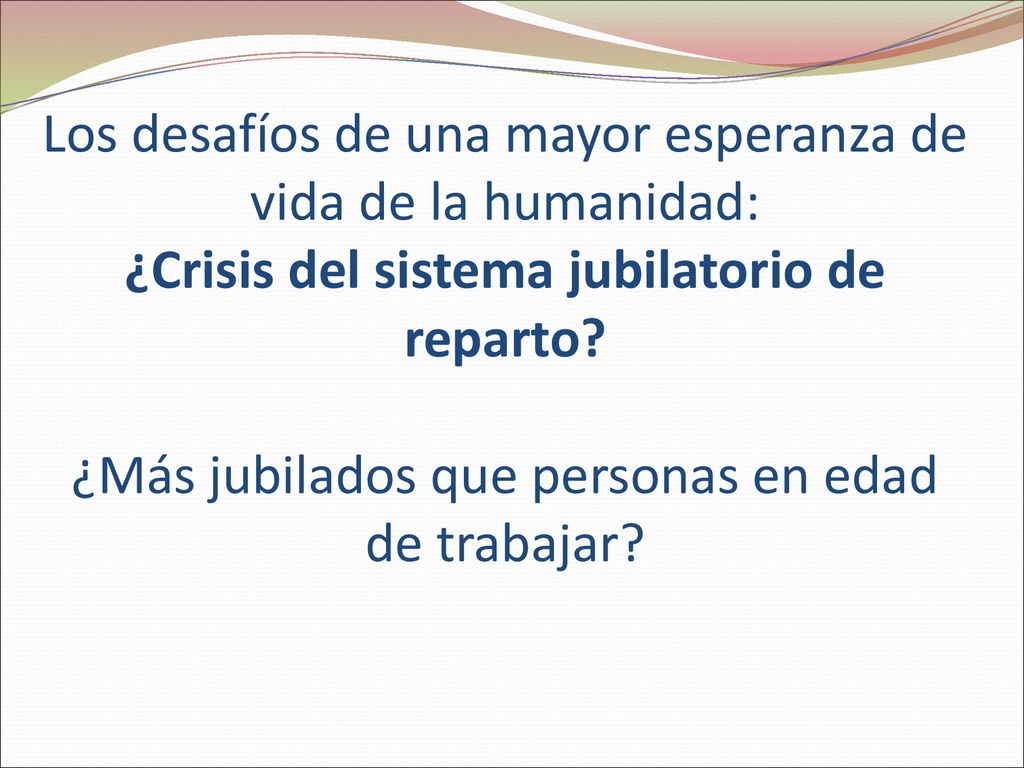 Los desafíos de una mayor esperanza de vida de la humanidad:
¿Crisis del sistema jubilatorio de reparto?

¿Más jubilados que personas en edad de trabajar?